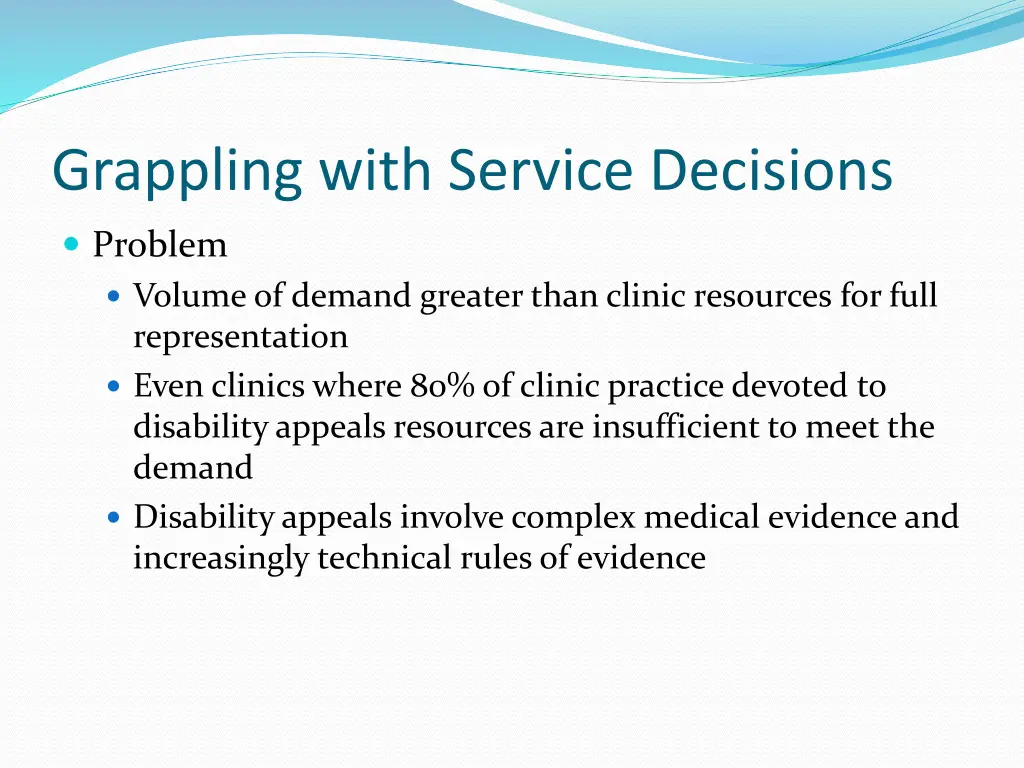 Grappling with Service Decisions

Problem

Volume of demand greater than clinic resources for full representation

Even clinics where 80% of clinic practice devoted to disability appeals resources are insufficient to meet the demand

Disability appeals involve complex medical evidence and increasingly technical rules of evidence